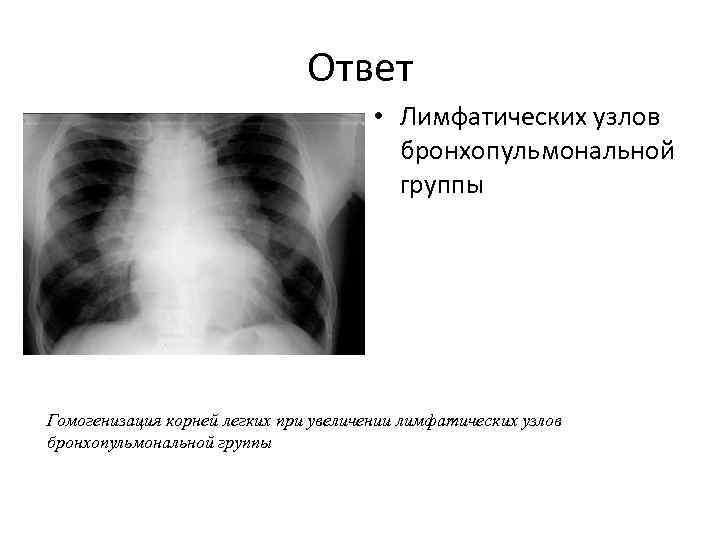 Ответ

• Лимфатических узлов бронхопульмональной группы

Гомогенизация корней легких при увеличении лимфатических узлов бронхопульмональной группы